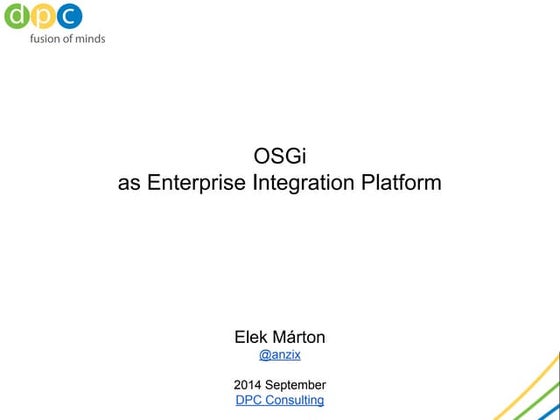 dpc
fusion of minds

OSGi
as Enterprise Integration Platform

Elek Márton
@anzix

2014 September
DPC Consulting